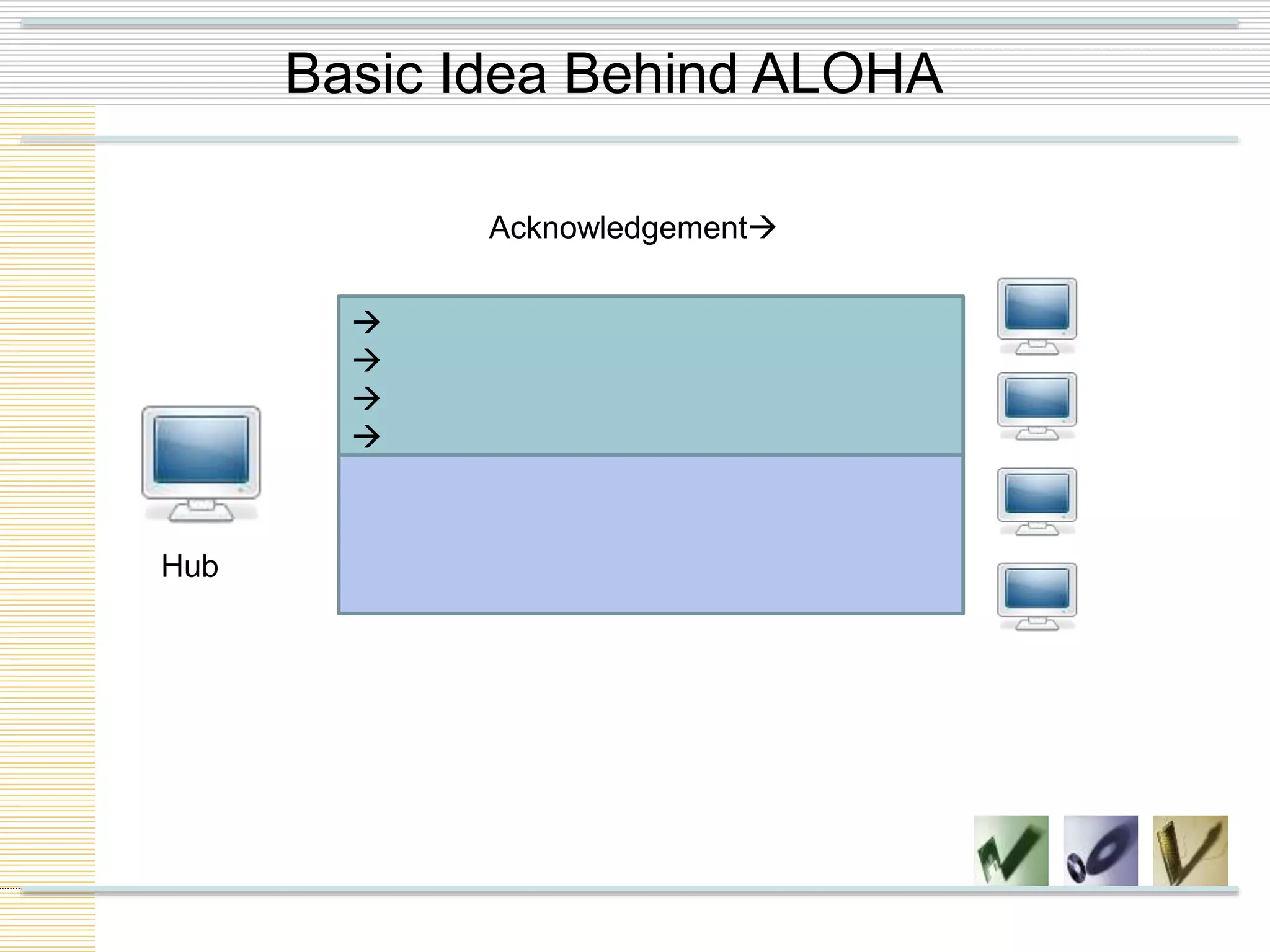 Basic Idea Behind ALOHA

Acknowledgement→

→
→
→
→

Hub